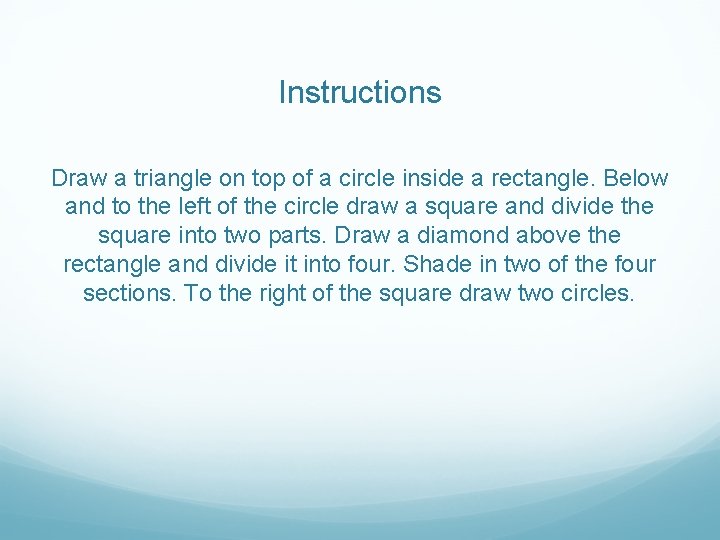 Instructions

Draw a triangle on top of a circle inside a rectangle. Below and to the left of the circle draw a square and divide the square into two parts. Draw a diamond above the rectangle and divide it into four. Shade in two of the four sections. To the right of the square draw two circles.